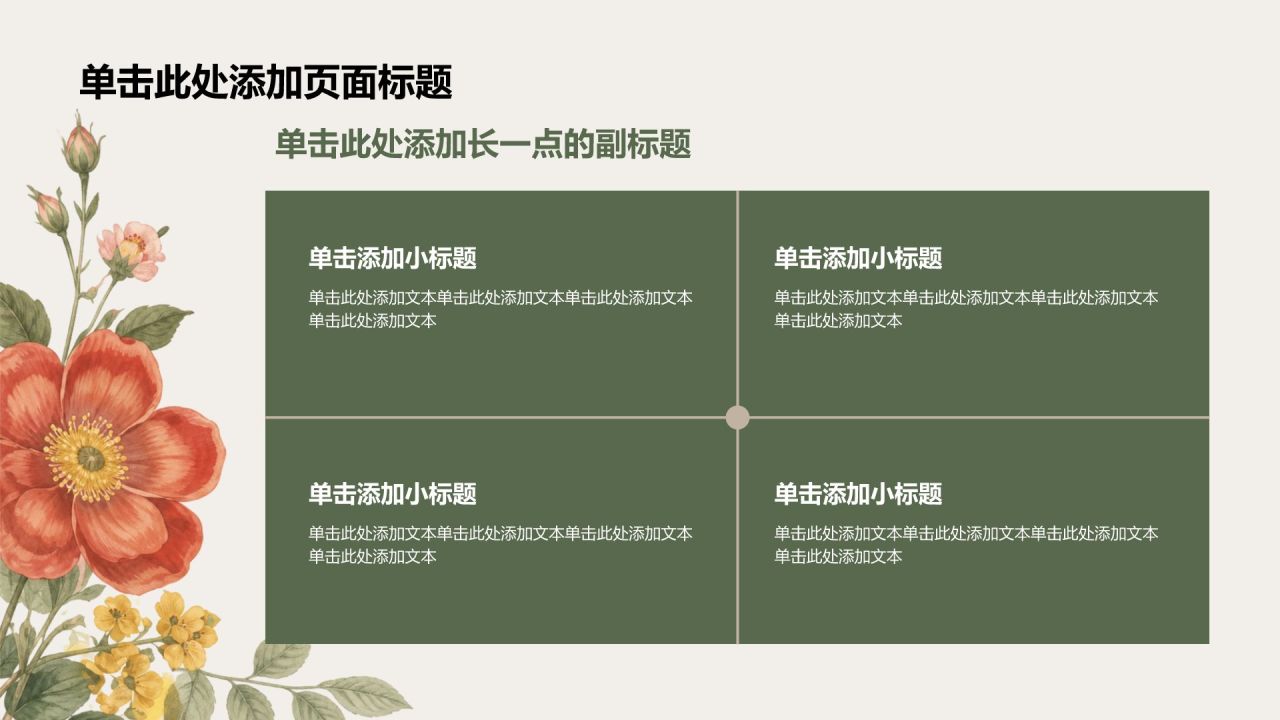 单击此处添加页面标题

单击此处添加长一点的副标题

单击添加小标题

单击此处添加文本单击此处添加文本单击此处添加文本单击此处添加文本

单击添加小标题

单击此处添加文本单击此处添加文本单击此处添加文本单击此处添加文本

单击添加小标题

单击此处添加文本单击此处添加文本单击此处添加文本单击此处添加文本

单击添加小标题

单击此处添加文本单击此处添加文本单击此处添加文本单击此处添加文本